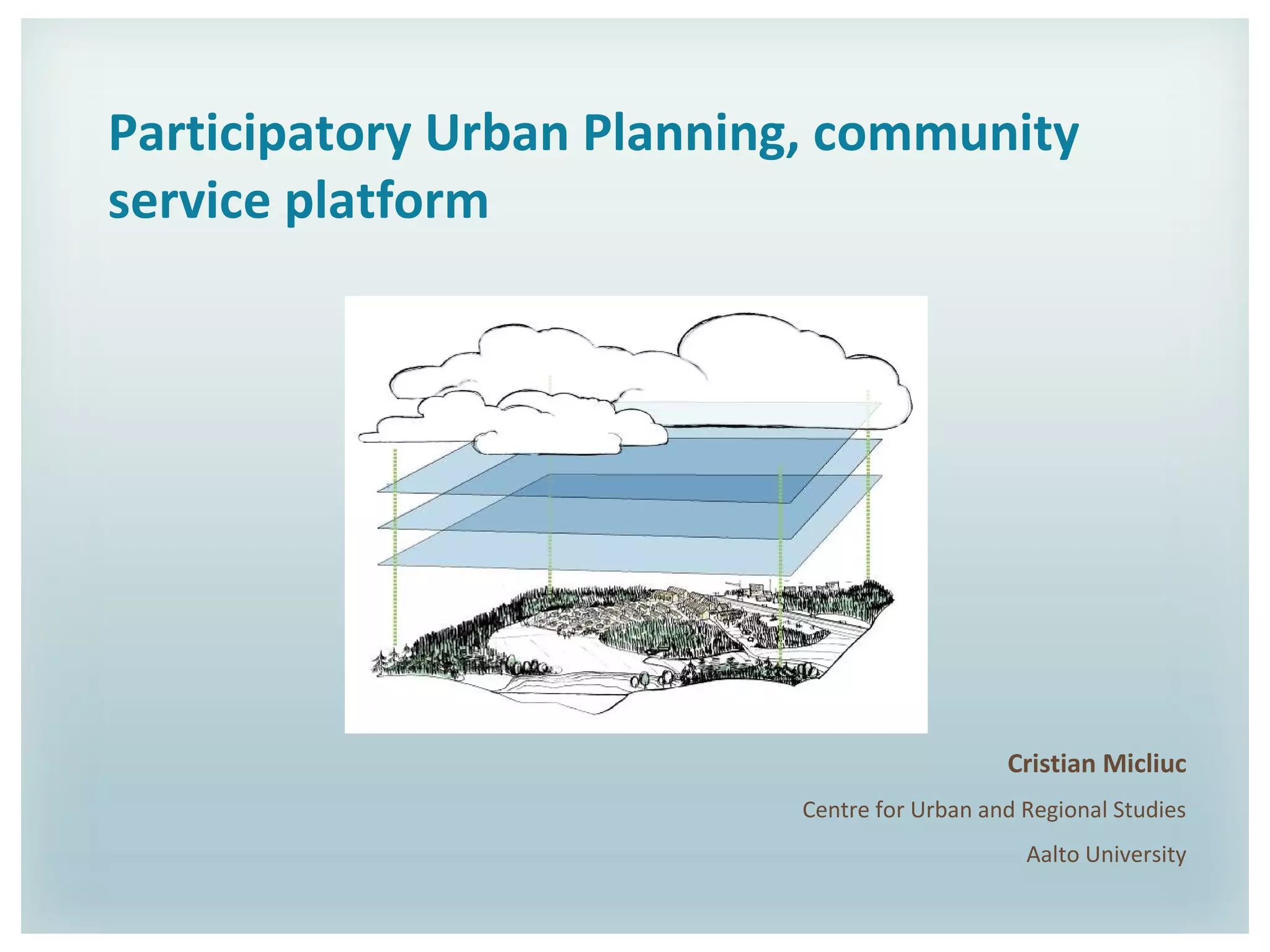 Participatory Urban Planning, community service platform

Cristian Micliuc

Centre for Urban and Regional Studies

Aalto University